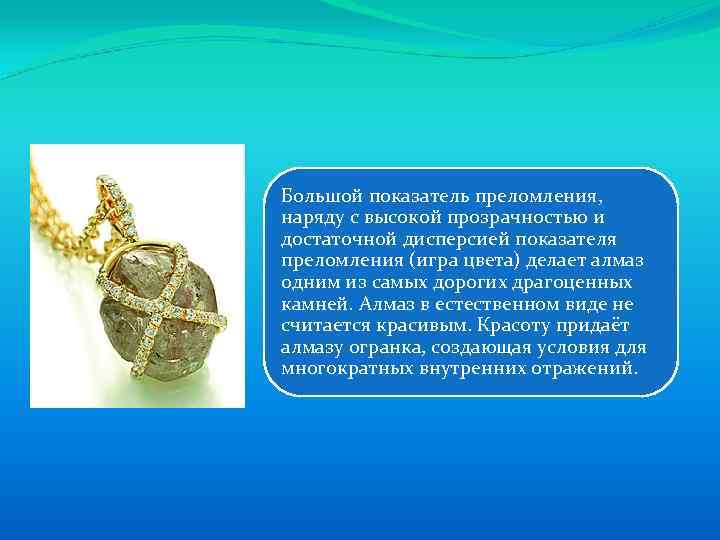 Большой показатель преломления, наряду с высокой прозрачностью и достаточной дисперсией показателя преломления (игра цвета) делает алмаз одним из самых дорогих драгоценных камней. Алмаз в естественном виде не считается красивым. Красоту придаёт алмазу огранка, создающая условия для многократных внутренних отражений.